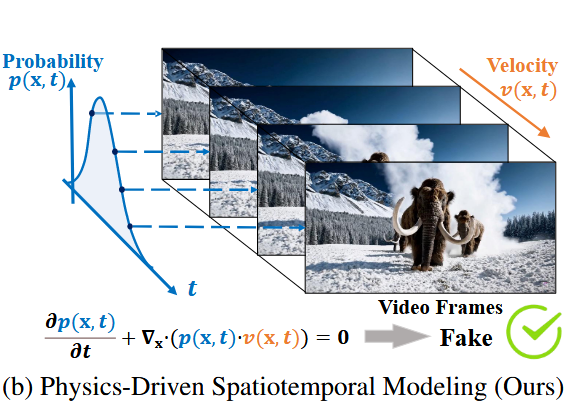 Probability
$p(\mathbf{x}, t)$

Velocity
$v(\mathbf{x}, t)$

$t$

Video Frames

$\frac{\partial p(\mathbf{x}, t)}{\partial t} + \nabla_{\mathbf{x}} \cdot (p(\mathbf{x}, t) \cdot v(\mathbf{x}, t)) = 0$

Fake

(b) Physics-Driven Spatiotemporal Modeling (Ours)